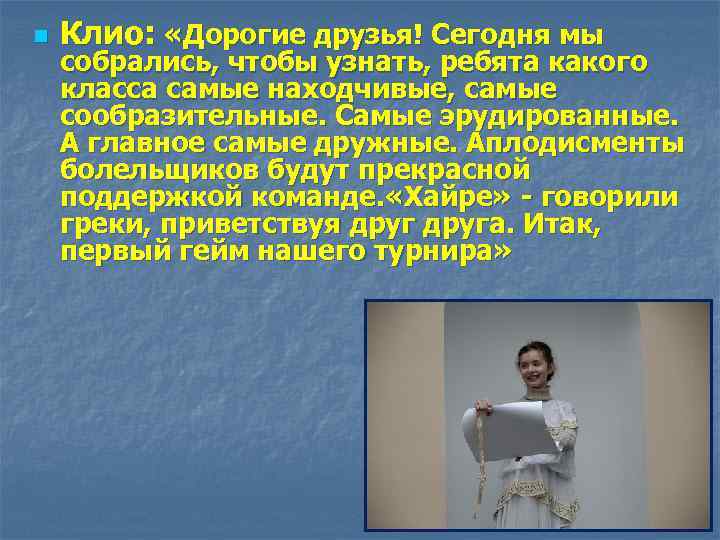 Клио: «Дорогие друзья! Сегодня мы собрались, чтобы узнать, ребята какого класса самые находчивые, самые сообразительные. Самые эрудированные. А главное самые дружные. Аплодисменты болельщиков будут прекрасной поддержкой команде.«Хайре» - говорили греки, приветствуя друг друга. Итак, первый гейм нашего турнира»